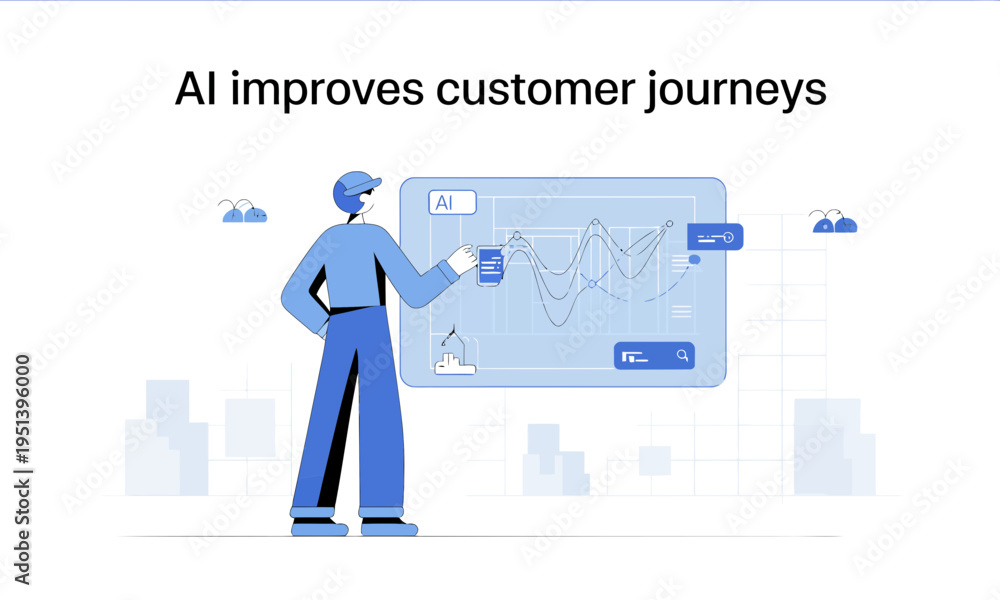 AI improves customer journeys

AI

Adobe Stock | #1951396000